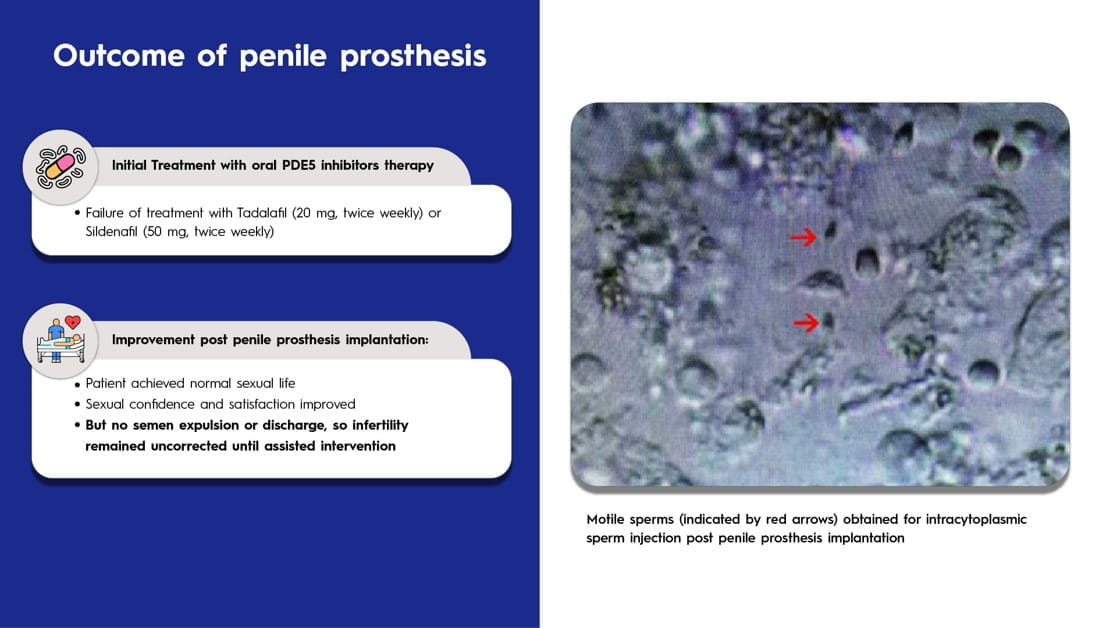 Outcome of penile prosthesis

Initial Treatment with oral PDE5 inhibitors therapy

• Failure of treatment with Tadalafil (20 mg, twice weekly) or Sildenafil (50 mg, twice weekly)

Improvement post penile prosthesis implantation:

• Patient achieved normal sexual life
• Sexual confidence and satisfaction improved
• But no semen expulsion or discharge, so infertility remained uncorrected until assisted intervention

Motile sperms (indicated by red arrows) obtained for intracytoplasmic sperm injection post penile prosthesis implantation